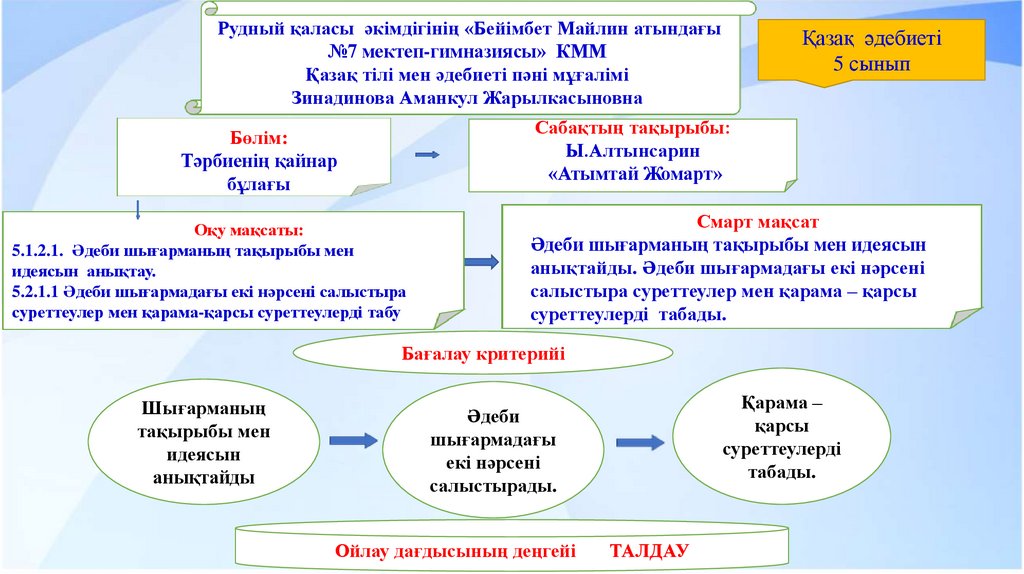 Рудный қаласы әкімдігінің «Бейімбет Майлин атындағы №7 мектеп-гимназиясы» КММ
Қазақ тілі мен әдебиеті пәні мұғалімі
Зинадинова Аманкул Жарылкасыновна

Қазақ әдебиеті
5 сынып

Бөлім:
Тәрбиенің қайнар бұлағы

Сабақтың тақырыбы:
Ы.Алтынсарин
«Атымтай Жомарт»

Оқу мақсаты:
5.1.2.1. Әдеби шығарманың тақырыбы мен идеясын анықтау.
5.2.1.1 Әдеби шығармадағы екі нәрсені салыстыра суреттеулер мен қарама-қарсы суреттеулерді табу

Смарт мақсат
Әдеби шығарманың тақырыбы мен идеясын анықтайды. Әдеби шығармадағы екі нәрсені салыстыра суреттеулер мен қарама – қарсы суреттеулерді табады.

Бағалау критерийі

Шығарманың тақырыбы мен идеясын анықтайды

Әдеби шығармадағы екі нәрсені салыстырады.

Қарама – қарсы суреттеулерді табады.

Ойлау дағдысының деңгейі ТАЛДАУ